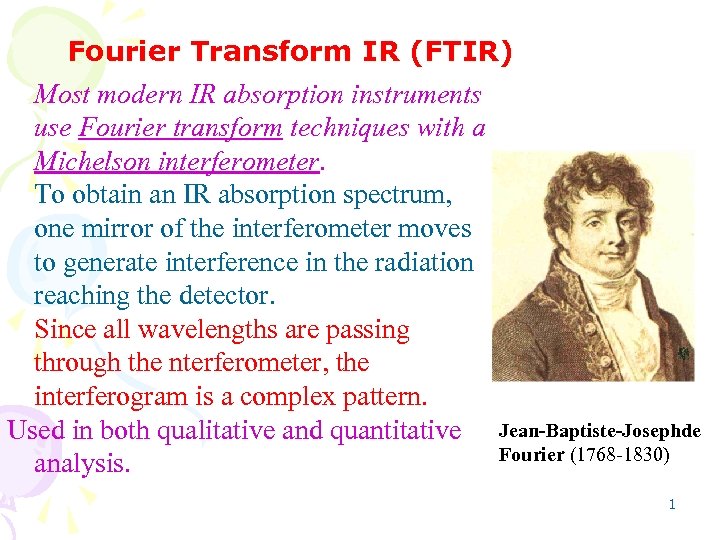 Fourier Transform IR (FTIR)

Most modern IR absorption instruments use Fourier transform techniques with a Michelson interferometer.

To obtain an IR absorption spectrum, one mirror of the interferometer moves to generate interference in the radiation reaching the detector.

Since all wavelengths are passing through the nterferometer, the interferogram is a complex pattern.

Used in both qualitative and quantitative analysis.

Jean-Baptiste-Josephde Fourier (1768-1830)

1